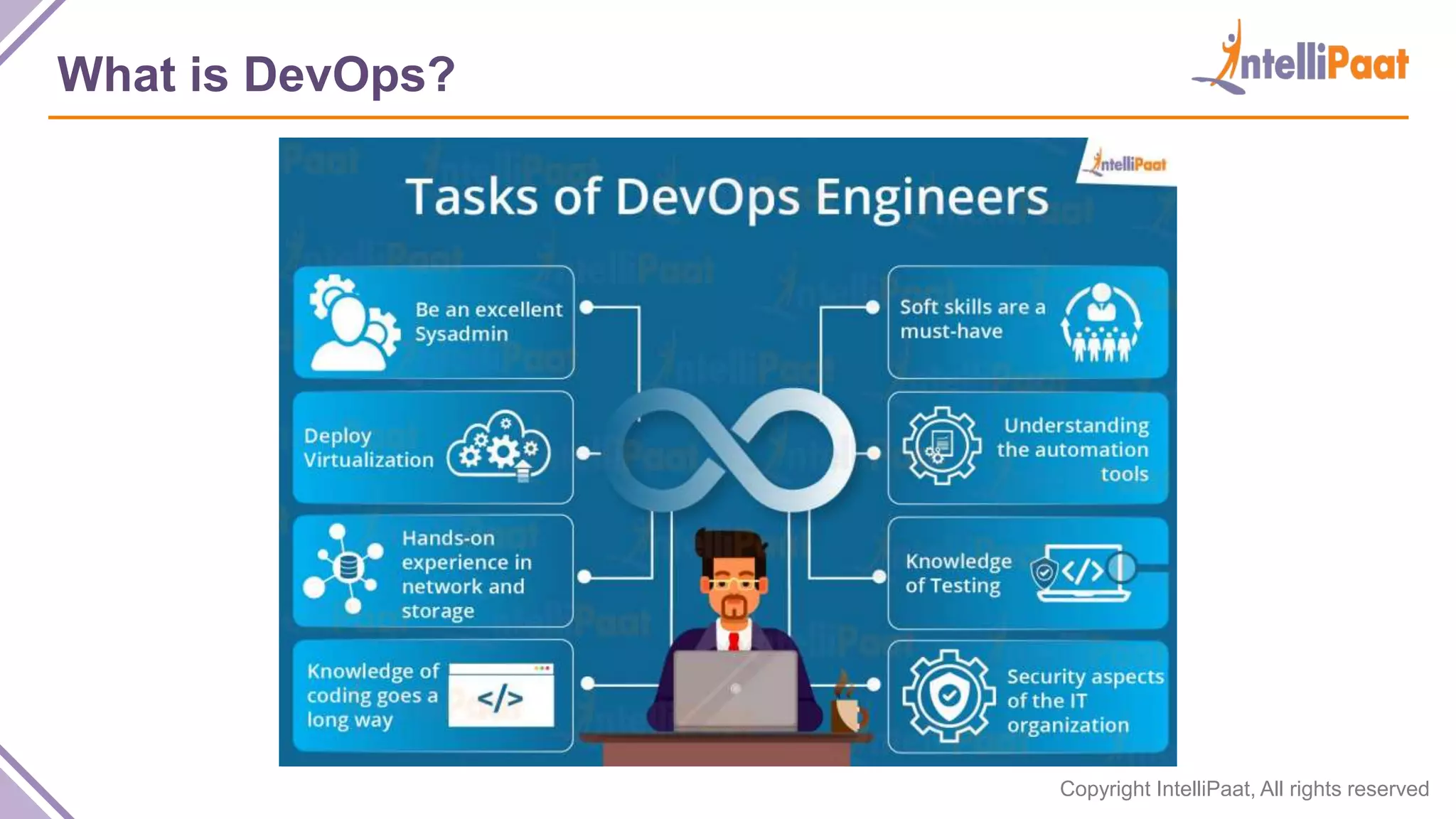 What is DevOps?

IntelliPaat

IntelliPaat

Tasks of DevOps Engineers

Be an excellent Sysadmin

Deploy Virtualization

Hands-on experience in network and storage

Knowledge of coding goes a long way

</>

Soft skills are a must-have

Understanding the automation tools

Knowledge of Testing

</>

Security aspects of the IT organization

Copyright IntelliPaat, All rights reserved